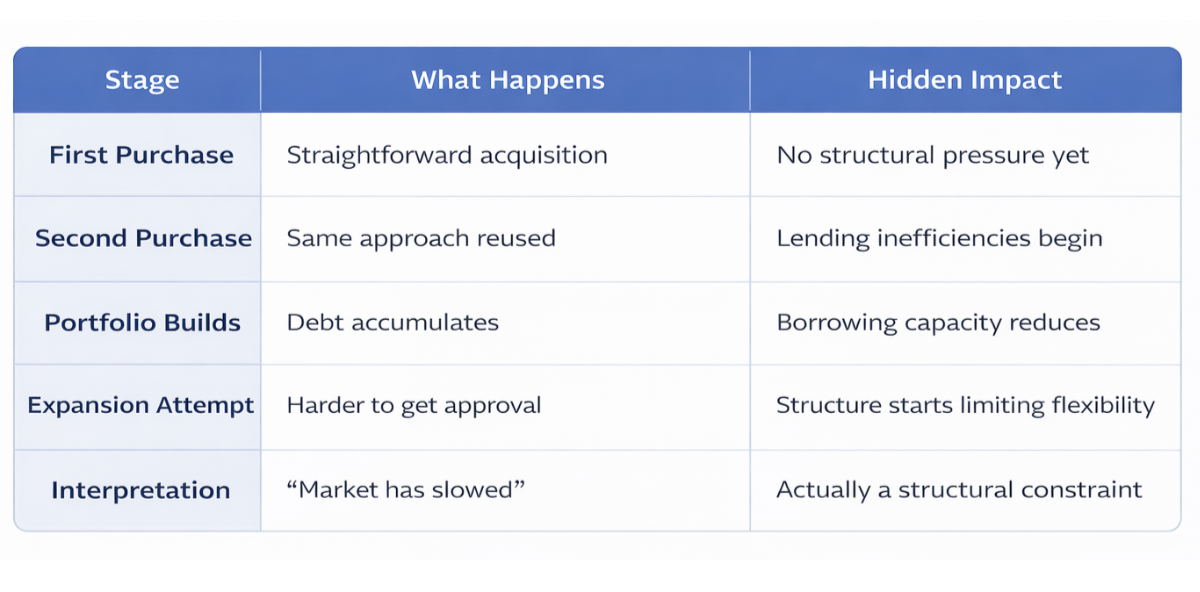 | Stage | What Happens | Hidden Impact |
|---|---|---|
| First Purchase | Straightforward acquisition | No structural pressure yet |
| Second Purchase | Same approach reused | Lending inefficiencies begin |
| Portfolio Builds | Debt accumulates | Borrowing capacity reduces |
| Expansion Attempt | Harder to get approval | Structure starts limiting flexibility |
| Interpretation | “Market has slowed” | Actually a structural constraint |